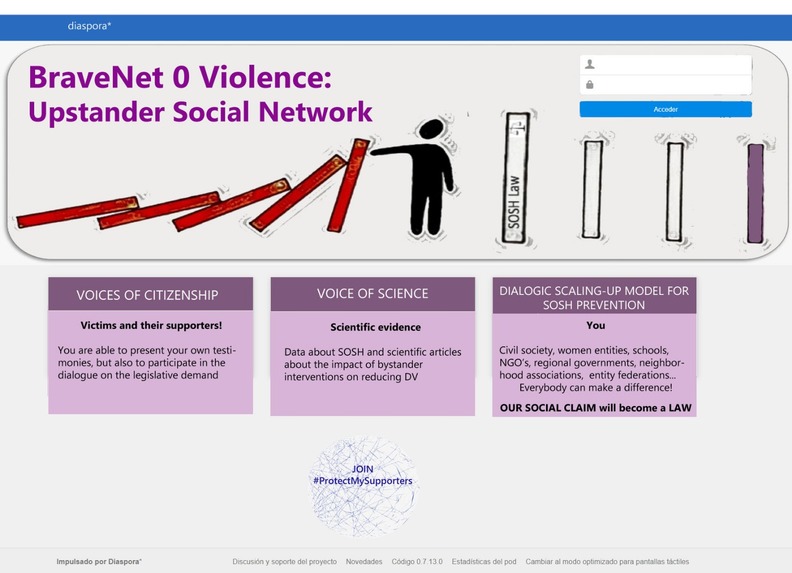 diaspora*

BraveNet 0 Violence:
Upstander Social Network

Acceder

SOSH Law

VOICES OF CITIZENSHIP

Victims and their supporters!

You are able to present your own testimonies, but also to participate in the dialogue on the legislative demand

VOICE OF SCIENCE

Scientific evidence

Data about SOSH and scientific articles about the impact of bystander interventions on reducing DV

DIALOGIC SCALING-UP MODEL FOR SOSH PREVENTION

You

Civil society, women entities, schools, NGO's, regional governments, neighborhood associations, entity federations... Everybody can make a difference!

OUR SOCIAL CLAIM will become a LAW

JOIN
#ProtectMySupporters

Impulsado por Diaspora*

Discusión y soporte del proyecto   Novedades   Código 0.7.13.0   Estadísticas del pod   Cambiar al modo optimizado para pantallas táctiles